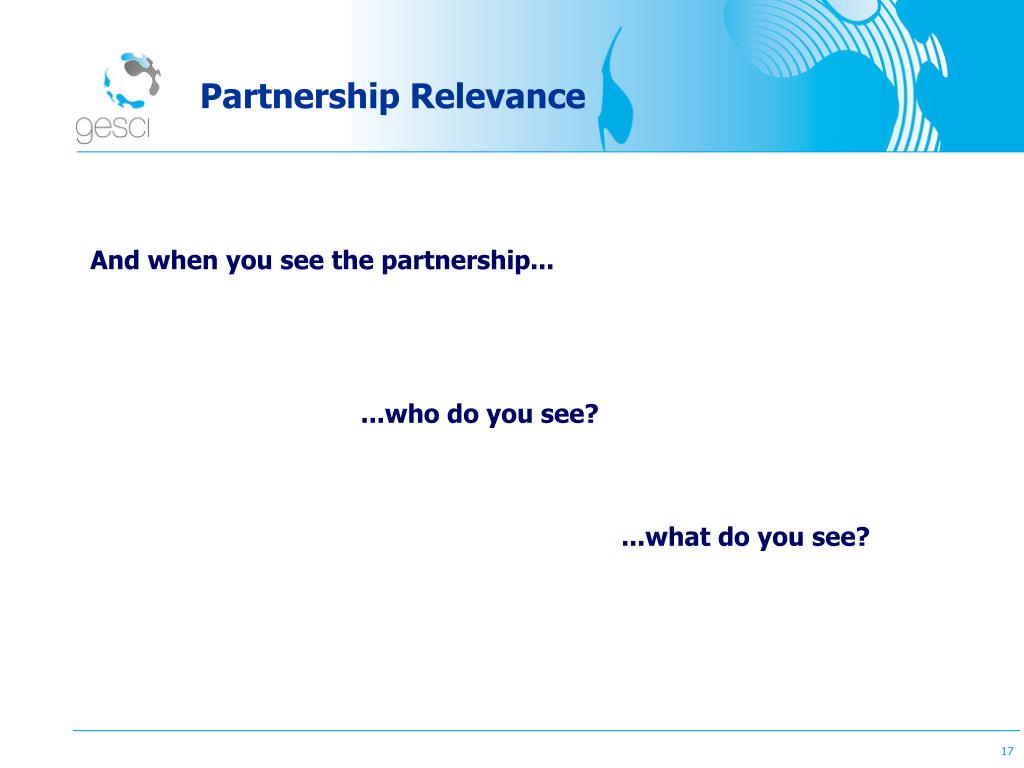 gesci

Partnership Relevance

And when you see the partnership...

...who do you see?

...what do you see?

17